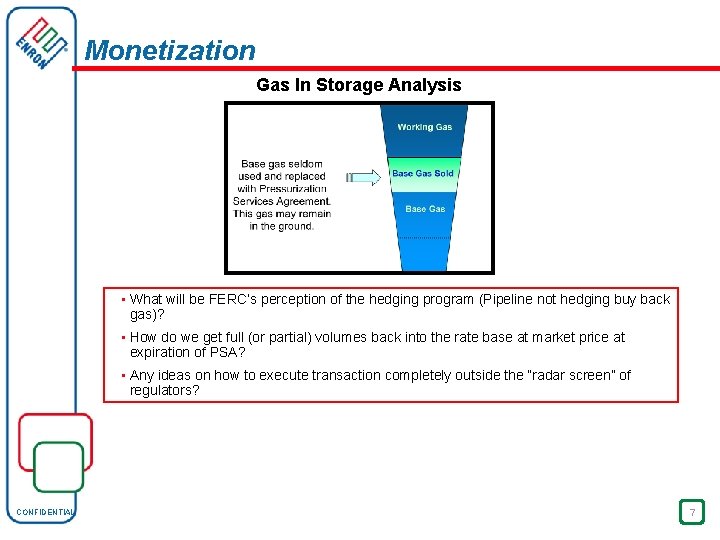 ENRON

Monetization

Gas In Storage Analysis

Base gas seldom used and replaced with Pressurization Services Agreement. This gas may remain in the ground.

Working Gas

Base Gas Sold

Base Gas

▪ What will be FERC's perception of the hedging program (Pipeline not hedging buy back gas)?

▪ How do we get full (or partial) volumes back into the rate base at market price at expiration of PSA?

▪ Any ideas on how to execute transaction completely outside the "radar screen" of regulators?

CONFIDENTIAL

7